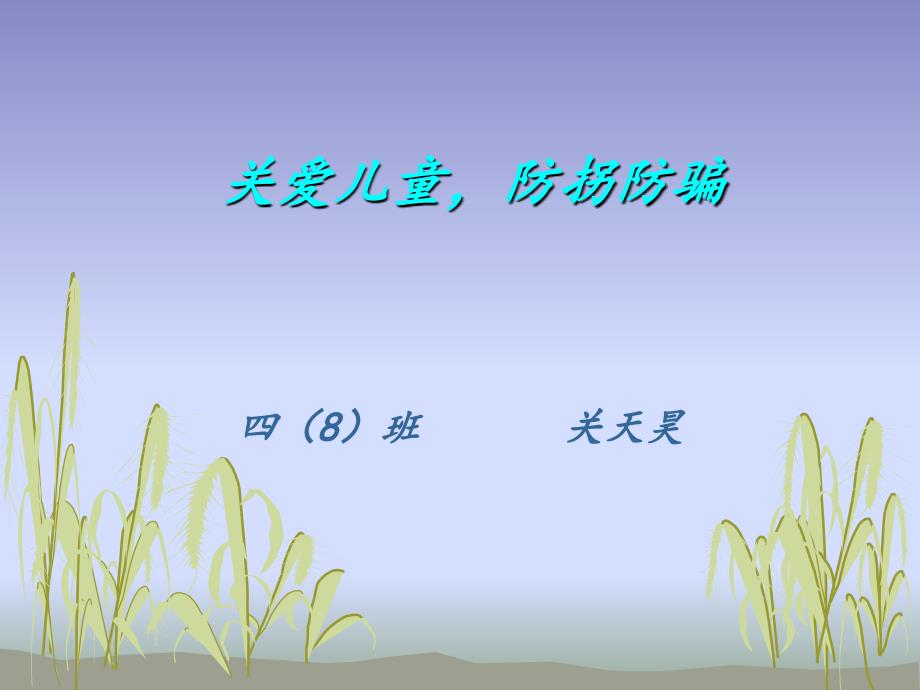 关爱儿童，防拐防骗

四（8）班 关天昊